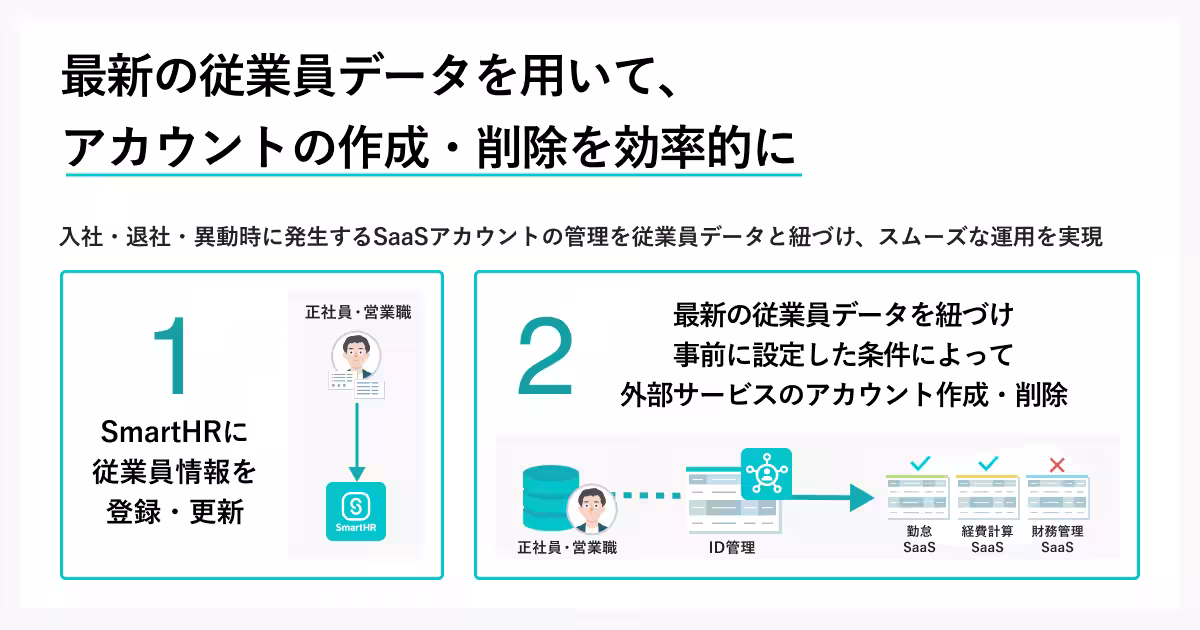 最新の従業員データを用いて、
アカウントの作成・削除を効率的に

入社・退社・異動時に発生するSaaSアカウントの管理を従業員データと紐づけ、スムーズな運用を実現

1

SmartHRに
従業員情報を
登録・更新

正社員・営業職

SmartHR

2

最新の従業員データを紐づけ
事前に設定した条件によって
外部サービスのアカウント作成・削除

正社員・営業職

ID管理

勤怠
SaaS

経費計算
SaaS

財務管理
SaaS